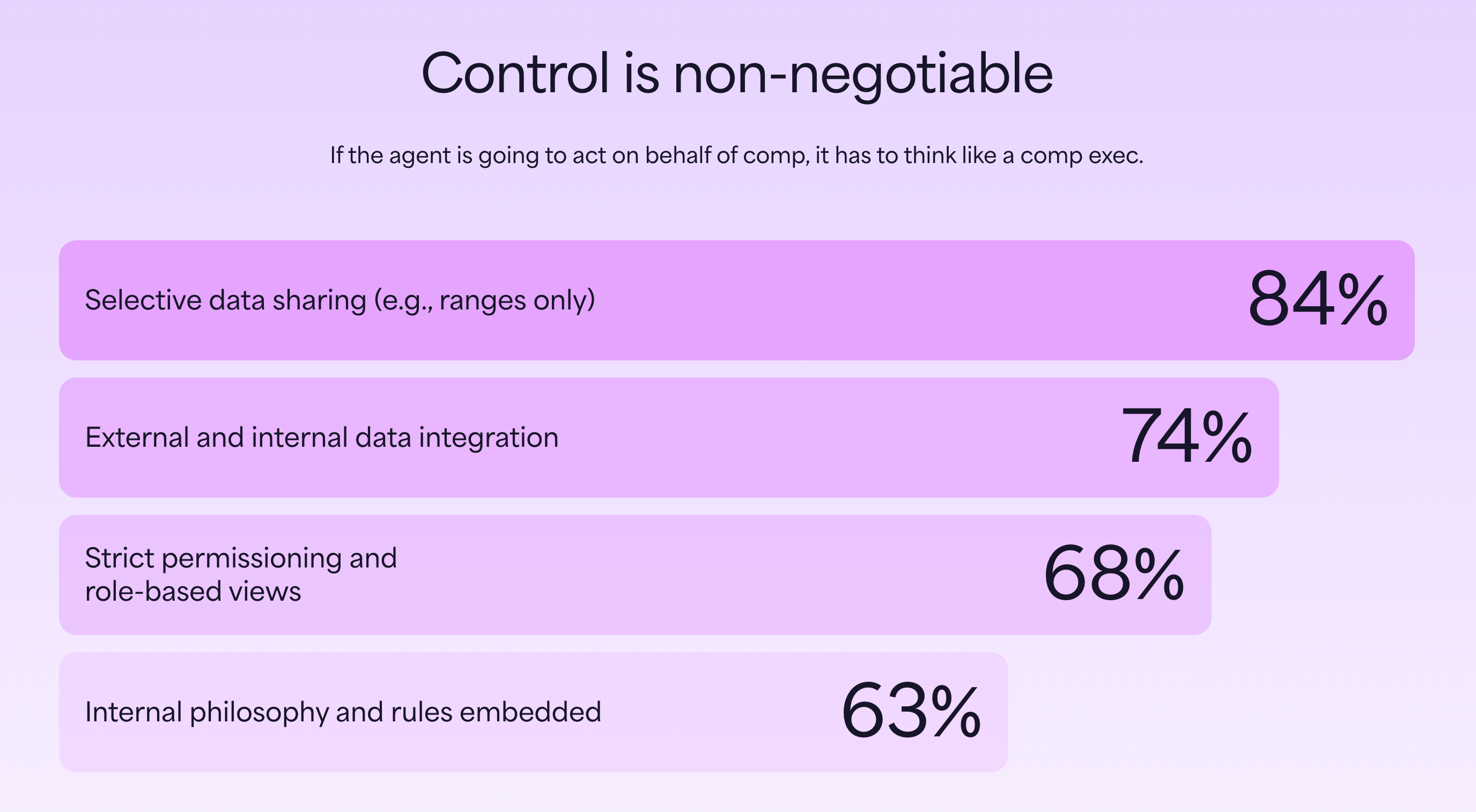 Control is non-negotiable

If the agent is going to act on behalf of comp, it has to think like a comp exec.

Selective data sharing (e.g., ranges only) 84%

External and internal data integration 74%

Strict permissioning and role-based views 68%

Internal philosophy and rules embedded 63%